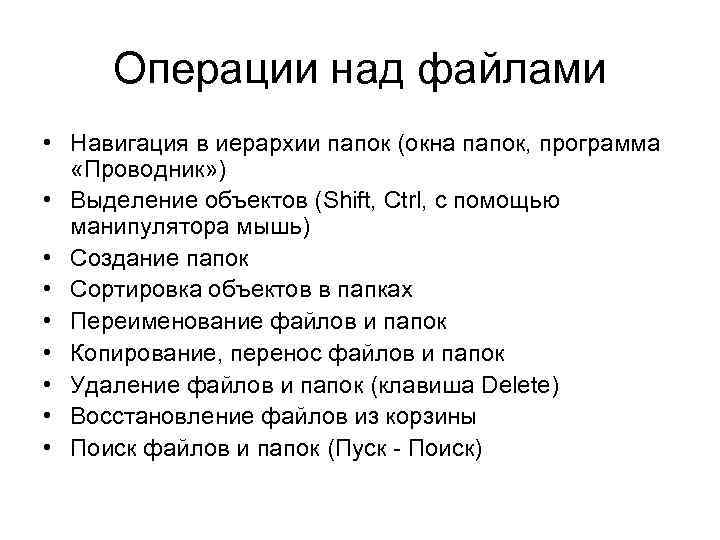 Операции над файлами

• Навигация в иерархии папок (окна папок, программа «Проводник»)
• Выделение объектов (Shift, Ctrl, с помощью манипулятора мышь)
• Создание папок
• Сортировка объектов в папках
• Переименование файлов и папок
• Копирование, перенос файлов и папок
• Удаление файлов и папок (клавиша Delete)
• Восстановление файлов из корзины
• Поиск файлов и папок (Пуск - Поиск)